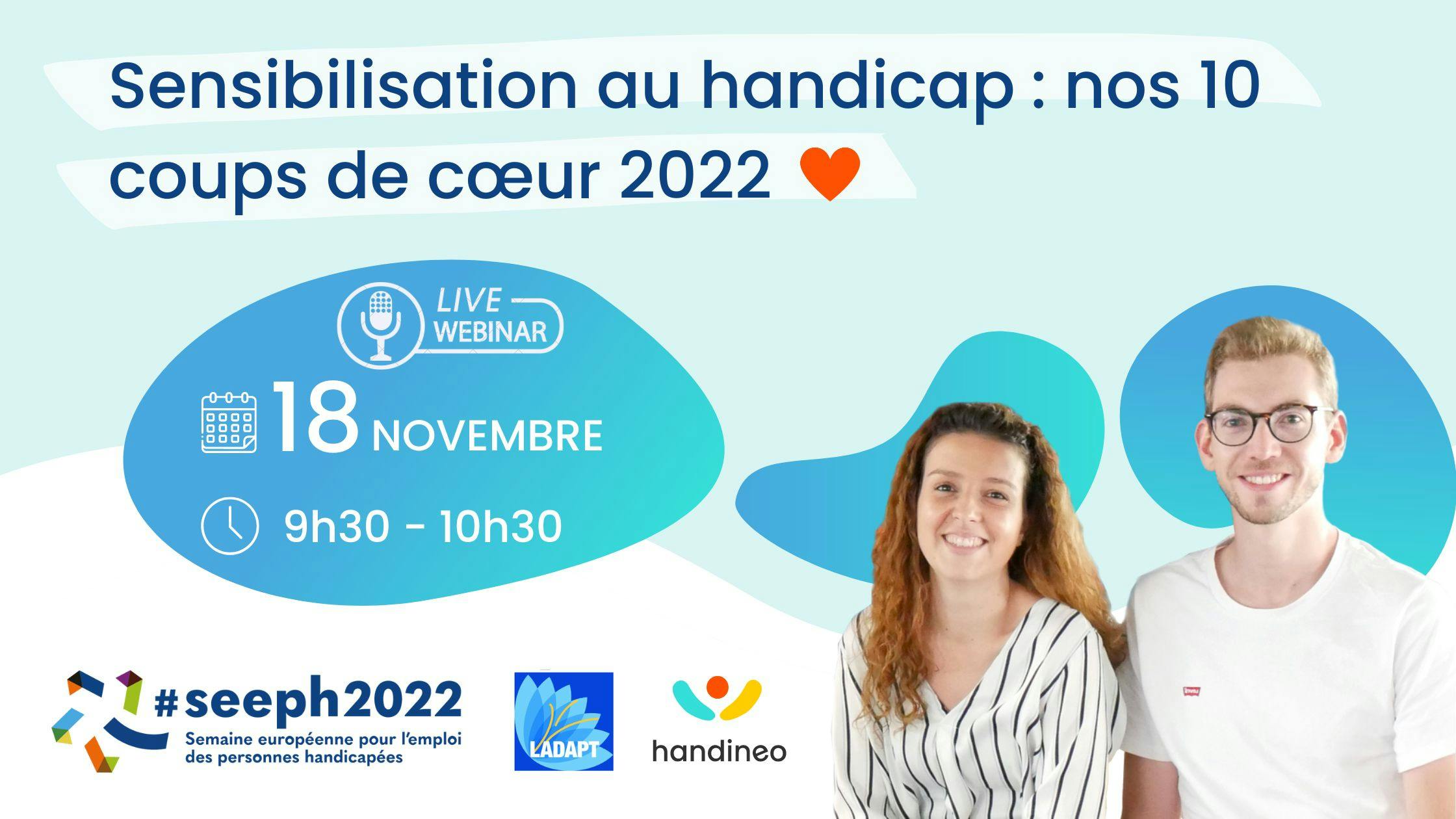 Sensibilisation au handicap : nos 10 coups de cœur 2022

LIVE WEBINAR

18 NOVEMBRE

9h30 - 10h30

#seeph2022
Semaine européenne pour l'emploi des personnes handicapées

LADAPT

handineo